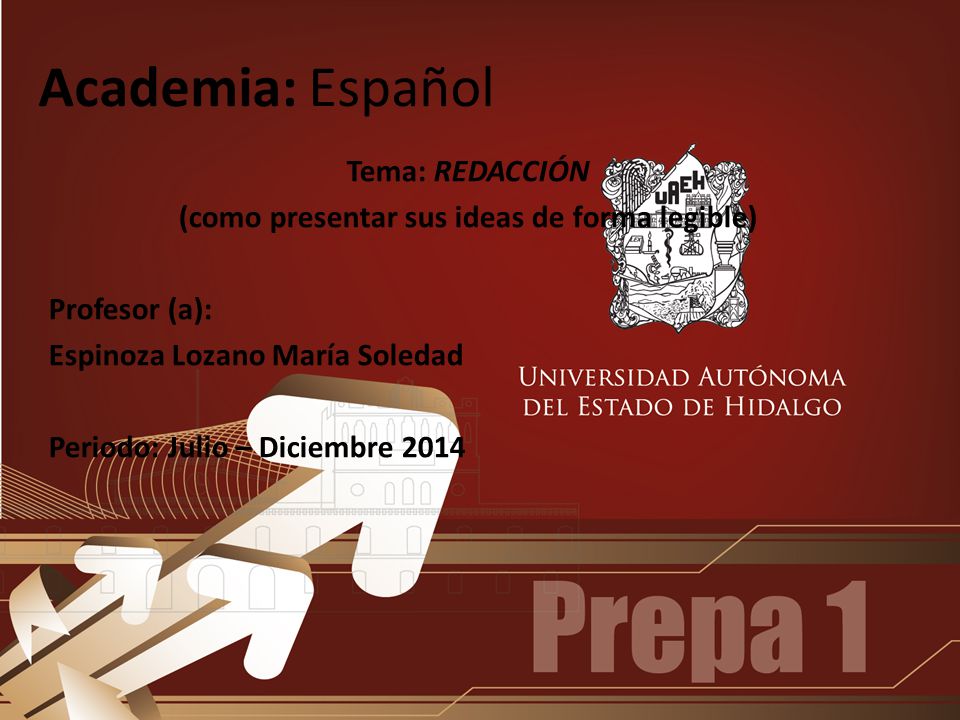 Academia: Español

Tema: REDACCIÓN
(como presentar sus ideas de forma legible)

UAEH

Profesor (a):
Espinoza Lozano María Soledad

UNIVERSIDAD AUTÓNOMA DEL ESTADO DE HIDALGO

Periodo: Julio – Diciembre 2014

Prepa 1